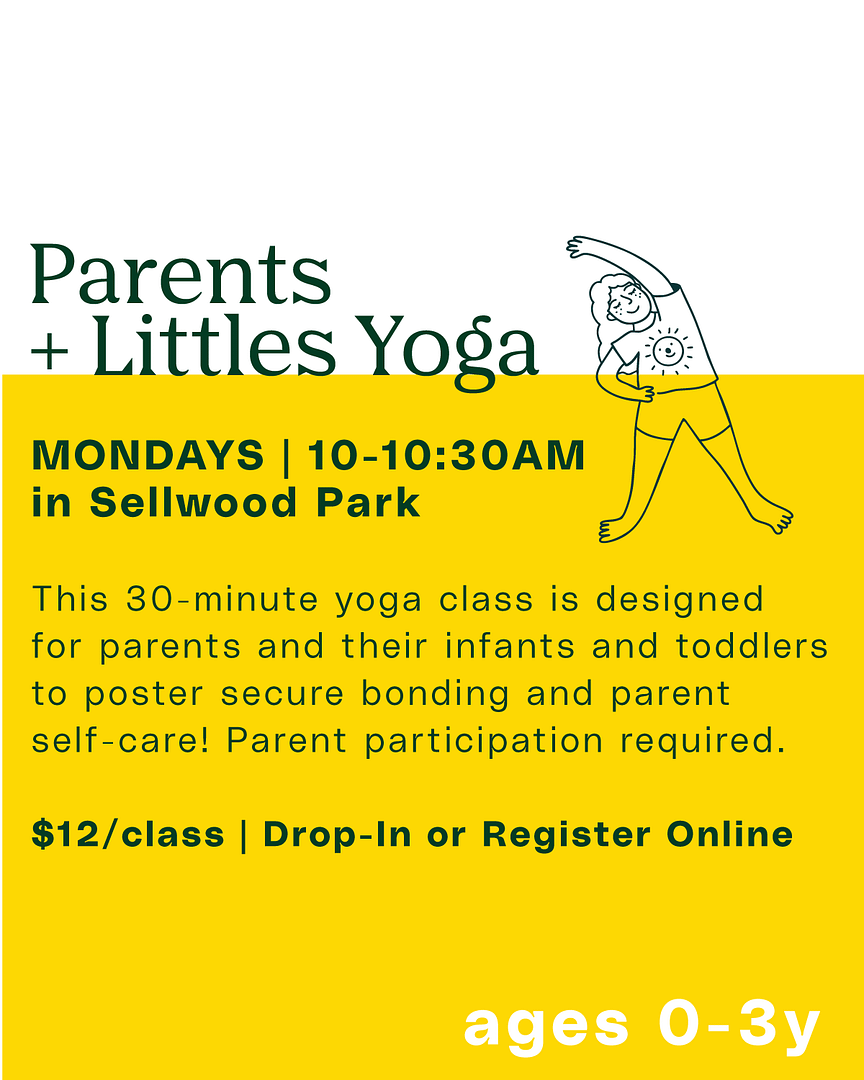 Parents
+ Littles Yoga

MONDAYS | 10-10:30AM
in Sellwood Park

This 30-minute yoga class is designed for parents and their infants and toddlers to poster secure bonding and parent self-care! Parent participation required.

$12/class | Drop-In or Register Online

ages 0-3y